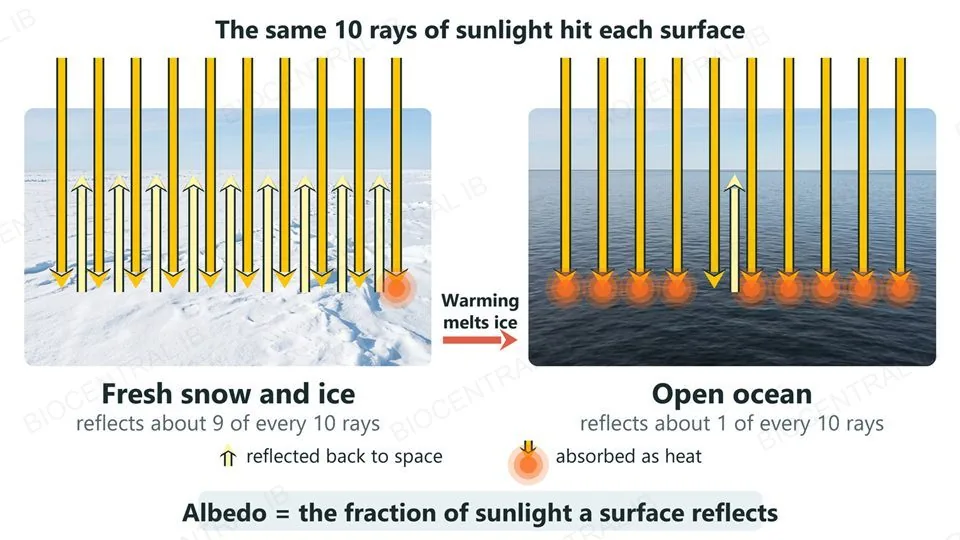 The same 10 rays of sunlight hit each surface

Warming melts ice

Fresh snow and ice
reflects about 9 of every 10 rays

Open ocean
reflects about 1 of every 10 rays

reflected back to space

absorbed as heat

Albedo = the fraction of sunlight a surface reflects

BIOCENTRAL IB